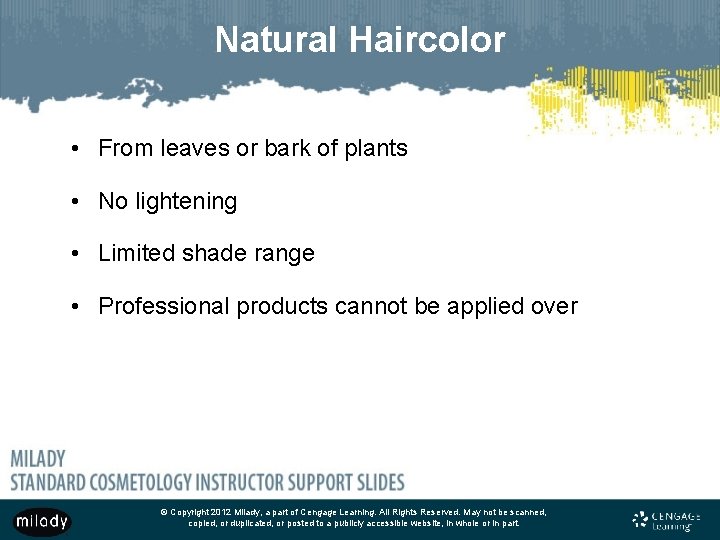 Natural Haircolor

• From leaves or bark of plants

• No lightening

• Limited shade range

• Professional products cannot be applied over

MILADY
STANDARD COSMETOLOGY INSTRUCTOR SUPPORT SLIDES

milady

© Copyright 2012 Milady, a part of Cengage Learning. All Rights Reserved. May not be scanned, copied, or duplicated, or posted to a publicly accessible website, in whole or in part.

CENGAGE Learning